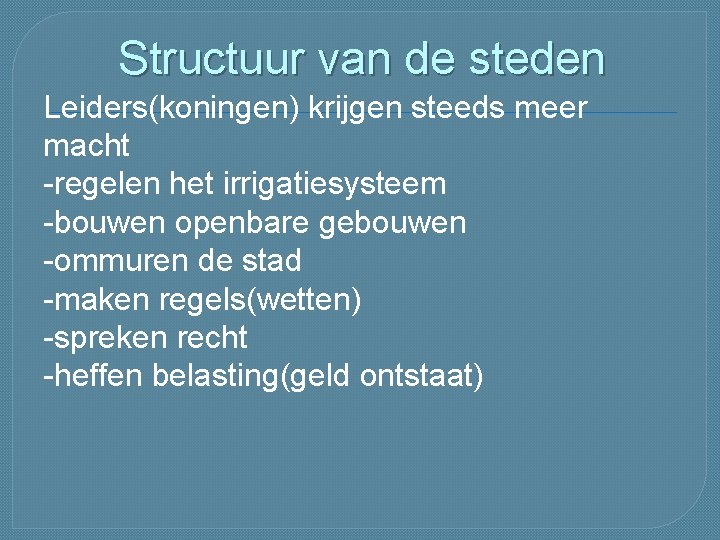 Structuur van de steden

Leiders(koningen) krijgen steeds meer macht
-regelen het irrigatiesysteem
-bouwen openbare gebouwen
-ommuren de stad
-maken regels(wetten)
-spreken recht
-heffen belasting(geld ontstaat)